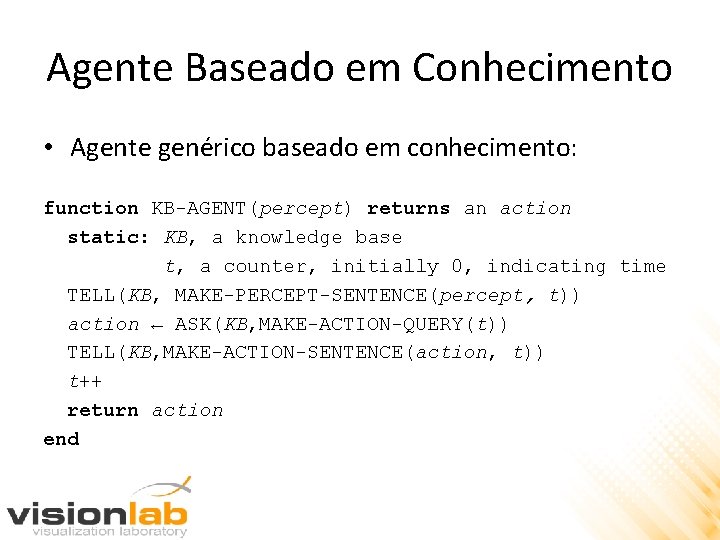 Agente Baseado em Conhecimento

• Agente genérico baseado em conhecimento:

function KB-AGENT(percept) returns an action
  static: KB, a knowledge base
          t, a counter, initially 0, indicating time
  TELL(KB, MAKE-PERCEPT-SENTENCE(percept, t))
  action ← ASK(KB,MAKE-ACTION-QUERY(t))
  TELL(KB,MAKE-ACTION-SENTENCE(action, t))
  t++
  return action
end

visionlab
visualization laboratory